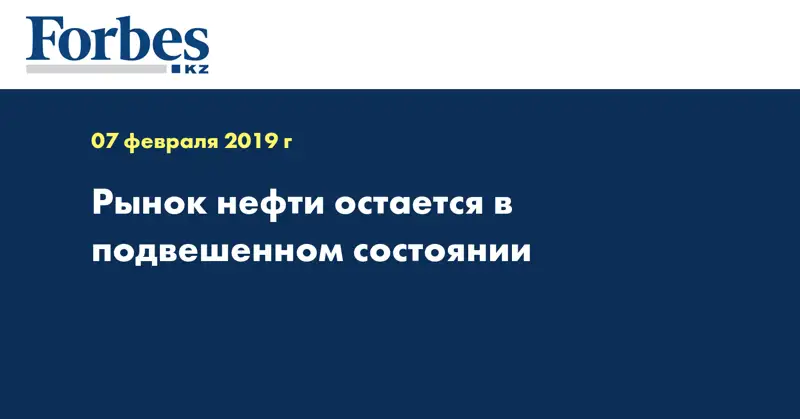 Forbes
KZ

07 февраля 2019 г

Рынок нефти остается в подвешенном состоянии